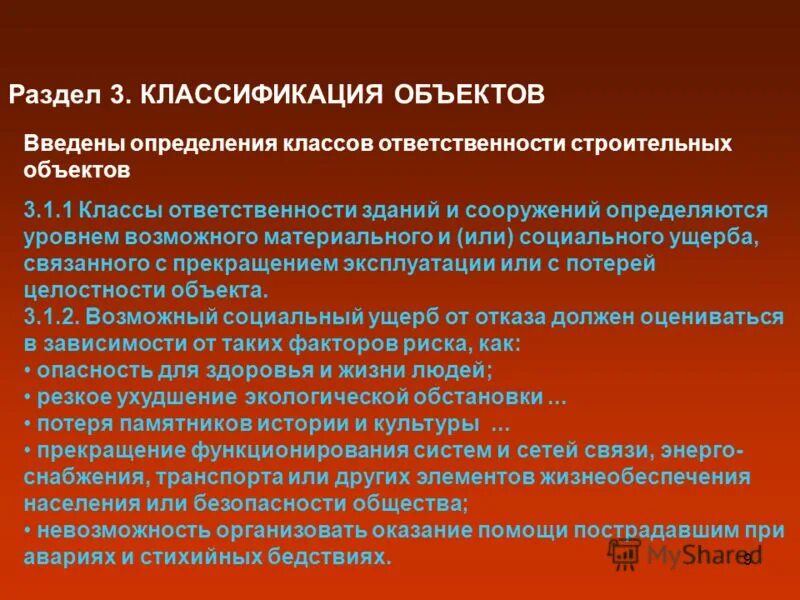 Раздел 3. КЛАССИФИКАЦИЯ ОБЪЕКТОВ

Введены определения классов ответственности строительных объектов

3.1.1 Классы ответственности зданий и сооружений определяются уровнем возможного материального и (или) социального ущерба, связанного с прекращением эксплуатации или с потерей целостности объекта.
3.1.2. Возможный социальный ущерб от отказа должен оцениваться в зависимости от таких факторов риска, как:
• опасность для здоровья и жизни людей;
• резкое ухудшение экологической обстановки ...
• потеря памятников истории и культуры ...
• прекращение функционирования систем и сетей связи, энергоснабжения, транспорта или других элементов жизнеобеспечения населения или безопасности общества;
• невозможность организовать оказание помощи пострадавшим при авариях и стихийных бедствиях.

MyShared
9